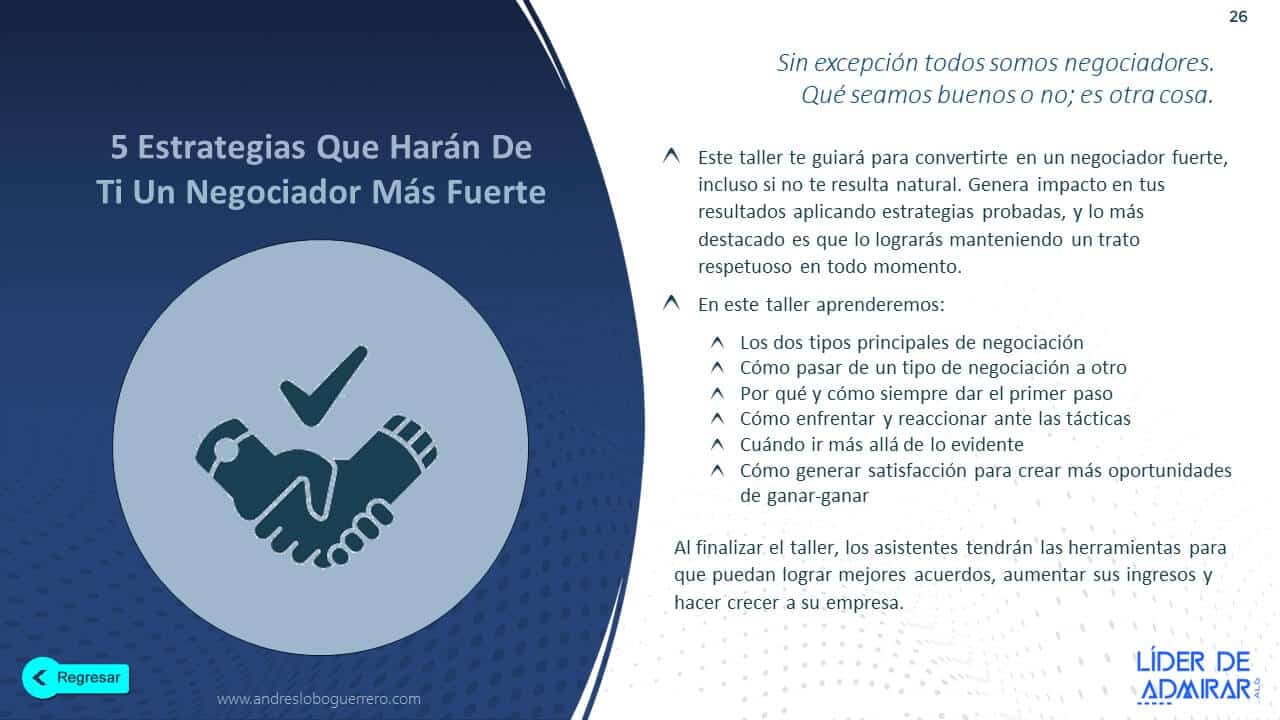 26

5 Estrategias Que Harán De Ti Un Negociador Más Fuerte

Sin excepción todos somos negociadores.
Qué seamos buenos o no; es otra cosa.

Este taller te guiará para convertirte en un negociador fuerte, incluso si no te resulta natural. Genera impacto en tus resultados aplicando estrategias probadas, y lo más destacado es que lo lograrás manteniendo un trato respetuoso en todo momento.

En este taller aprenderemos:

Los dos tipos principales de negociación
Cómo pasar de un tipo de negociación a otro
Por qué y cómo siempre dar el primer paso
Cómo enfrentar y reaccionar ante las tácticas
Cuándo ir más allá de lo evidente
Cómo generar satisfacción para crear más oportunidades de ganar-ganar

Al finalizar el taller, los asistentes tendrán las herramientas para que puedan lograr mejores acuerdos, aumentar sus ingresos y hacer crecer a su empresa.

Regresar

www.andresloboguerrero.com

LÍDER DE ADMIRAR ALG